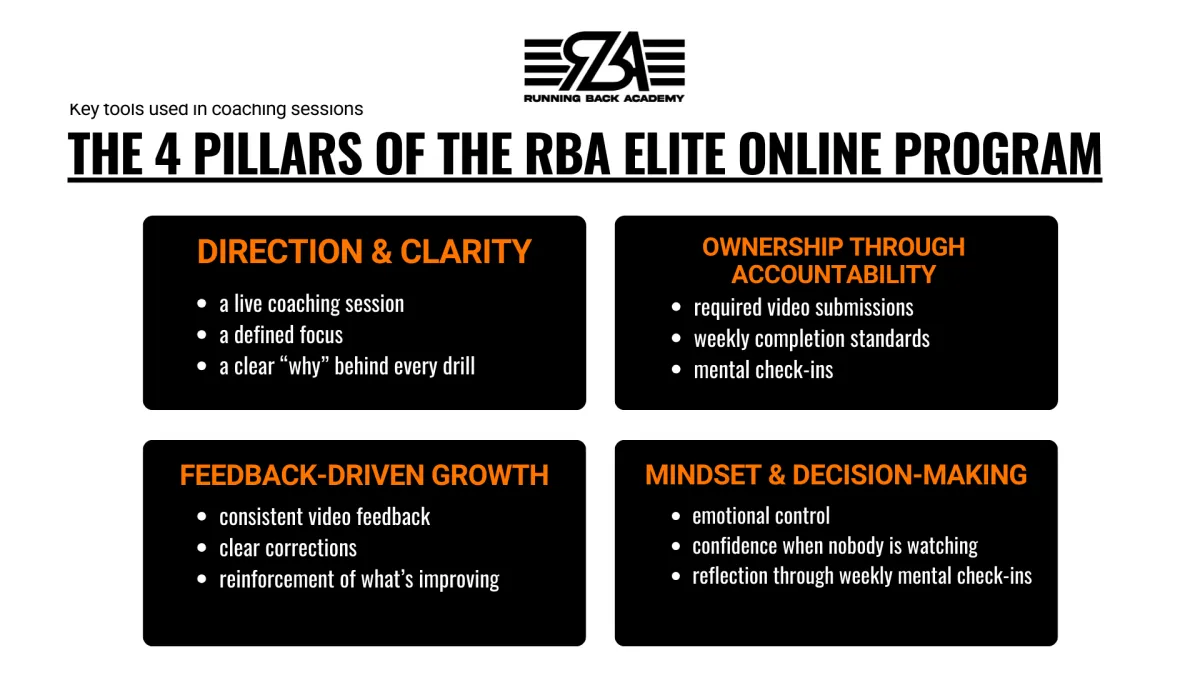 RBA
RUNNING BACK ACADEMY

Key tools used in coaching sessions

THE 4 PILLARS OF THE RBA ELITE ONLINE PROGRAM

DIRECTION & CLARITY
- a live coaching session
- a defined focus
- a clear “why” behind every drill

OWNERSHIP THROUGH ACCOUNTABILITY
- required video submissions
- weekly completion standards
- mental check-ins

FEEDBACK-DRIVEN GROWTH
- consistent video feedback
- clear corrections
- reinforcement of what’s improving

MINDSET & DECISION-MAKING
- emotional control
- confidence when nobody is watching
- reflection through weekly mental check-ins